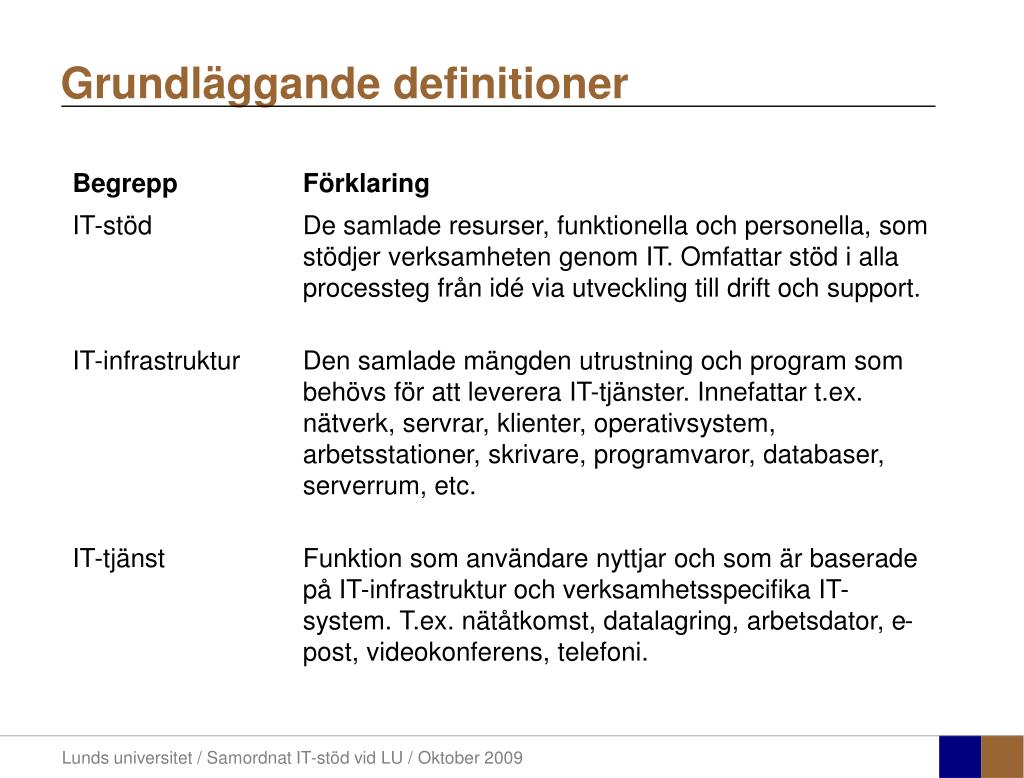 Grundläggande definitioner

| Begrepp | Förklaring |
|---|---|
| IT-stöd | De samlade resurser, funktionella och personella, som stödjer verksamheten genom IT. Omfattar stöd i alla processteg från idé via utveckling till drift och support. |
| IT-infrastruktur | Den samlade mängden utrustning och program som behövs för att leverera IT-tjänster. Innefattar t.ex. nätverk, servrar, klienter, operativsystem, arbetsstationer, skrivare, programvaror, databaser, serverrum, etc. |
| IT-tjänst | Funktion som användare nyttjar och som är baserade på IT-infrastruktur och verksamhetsspecifika IT-system. T.ex. nätåtkomst, datalagring, arbetsdator, e-post, videokonferens, telefoni. |

Lunds universitet / Samordnat IT-stöd vid LU / Oktober 2009